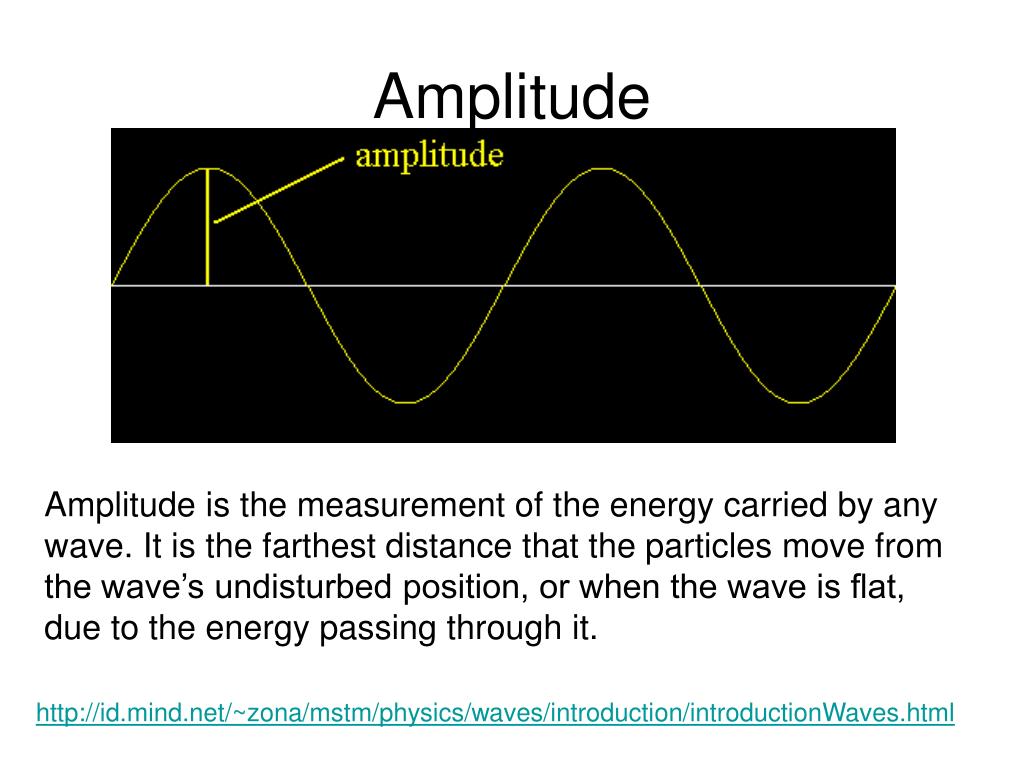 Amplitude

amplitude

Amplitude is the measurement of the energy carried by any wave. It is the farthest distance that the particles move from the wave’s undisturbed position, or when the wave is flat, due to the energy passing through it.

http://id.mind.net/~zona/mstm/physics/waves/introduction/introductionWaves.html